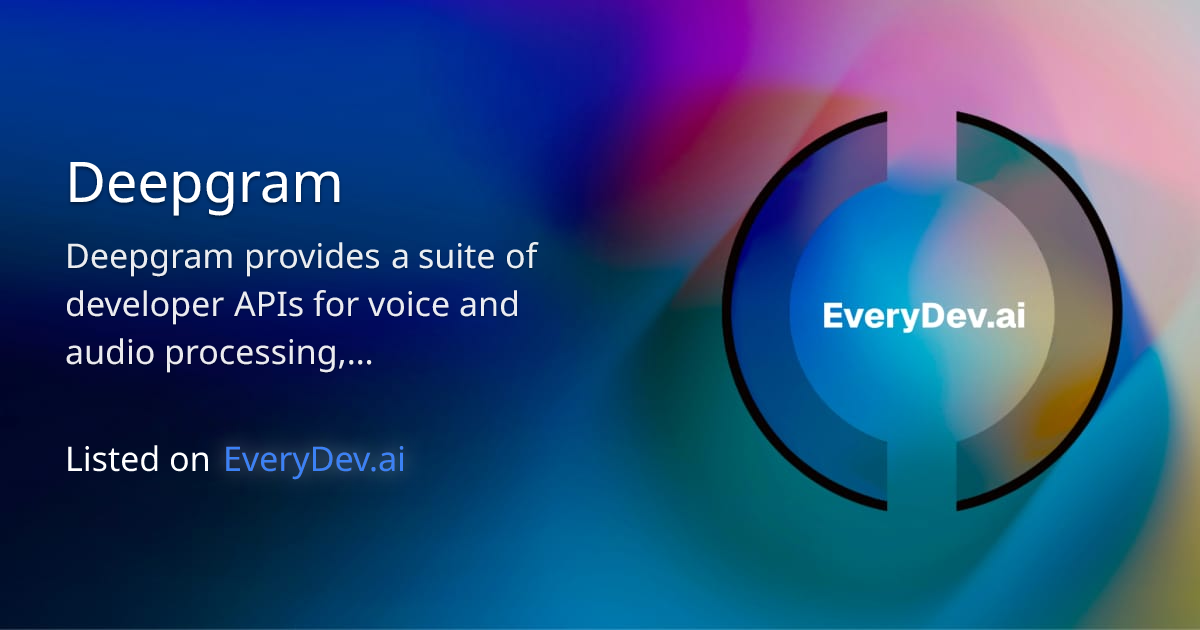 Deepgram

Deepgram provides a suite of developer APIs for voice and audio processing,...

Listed on EveryDev.ai

EveryDev.ai